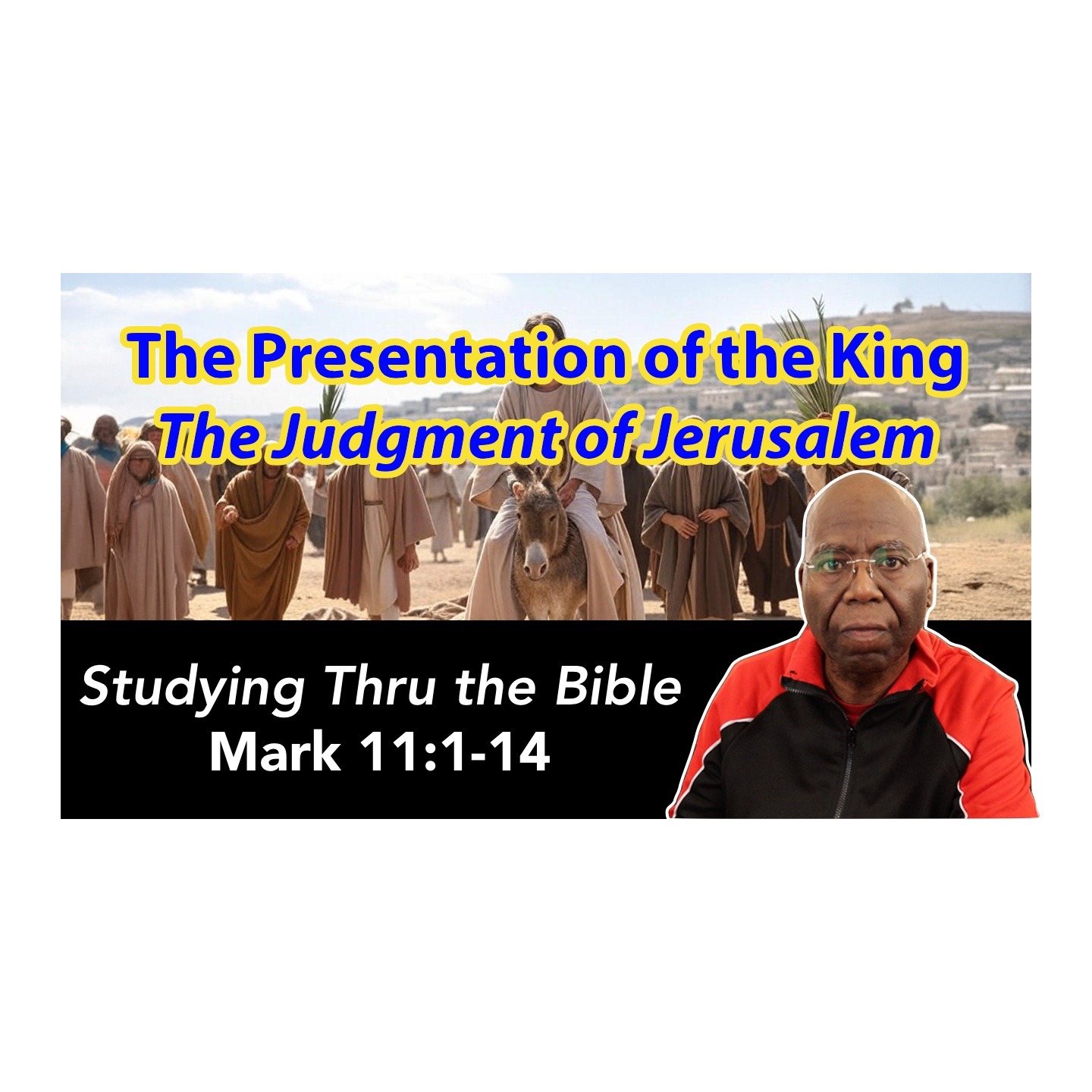 The Presentation of the King
The Judgment of Jerusalem

Studying Thru the Bible
Mark 11:1-14